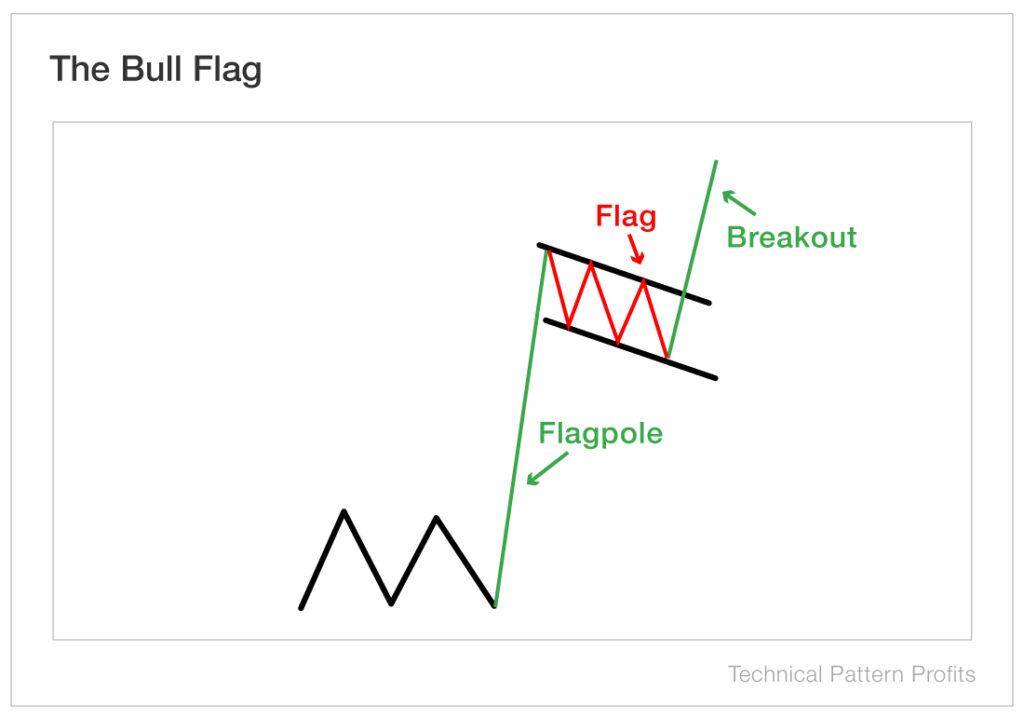 The Bull Flag

Flag

Breakout

Flagpole

Technical Pattern Profits